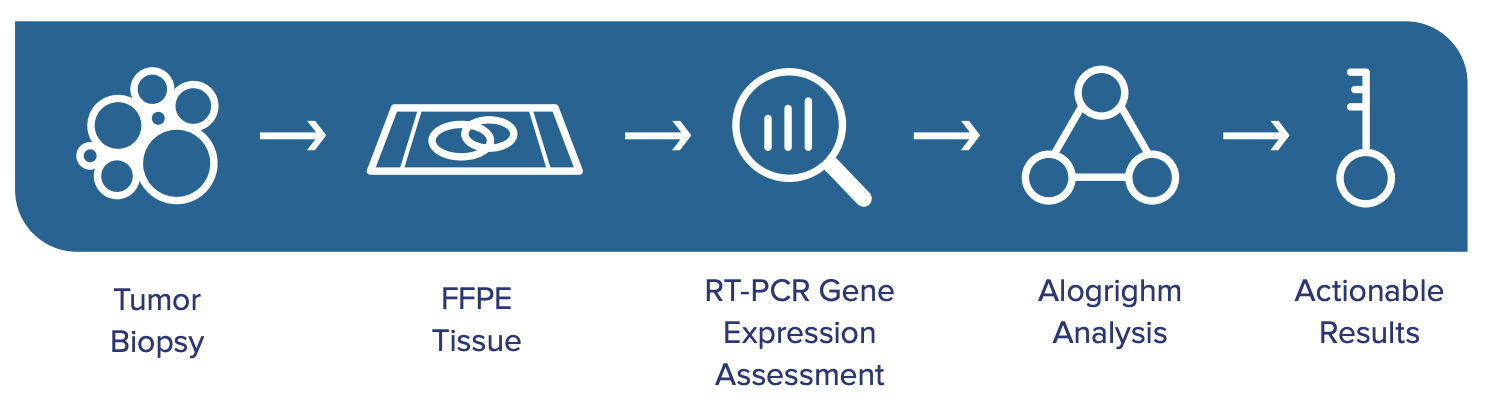 Tumor Biopsy

FFPE Tissue

RT-PCR Gene Expression Assessment

Alogrighm Analysis

Actionable Results